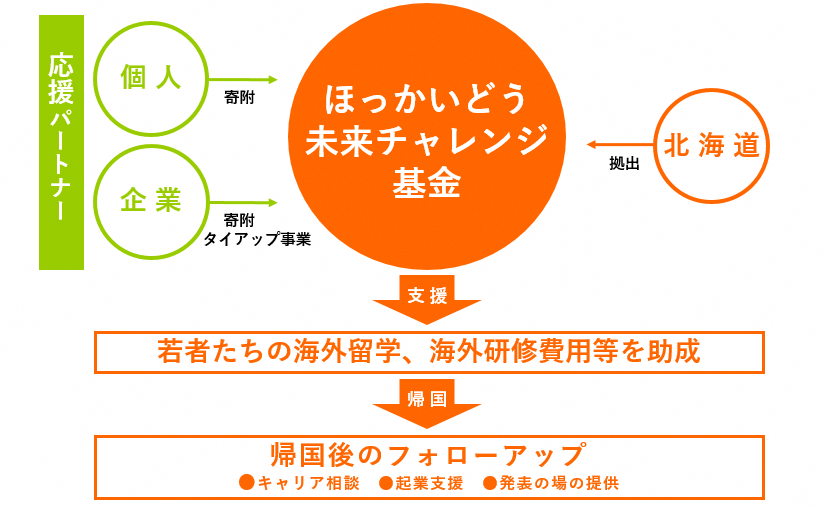 応援パートナー

個人

寄附

企業

寄附
タイアップ事業

ほっかいどう
未来チャレンジ
基金

拠出

北海道

支援

若者たちの海外留学、海外研修費用等を助成

帰国

帰国後のフォローアップ
●キャリア相談 ●起業支援 ●発表の場の提供